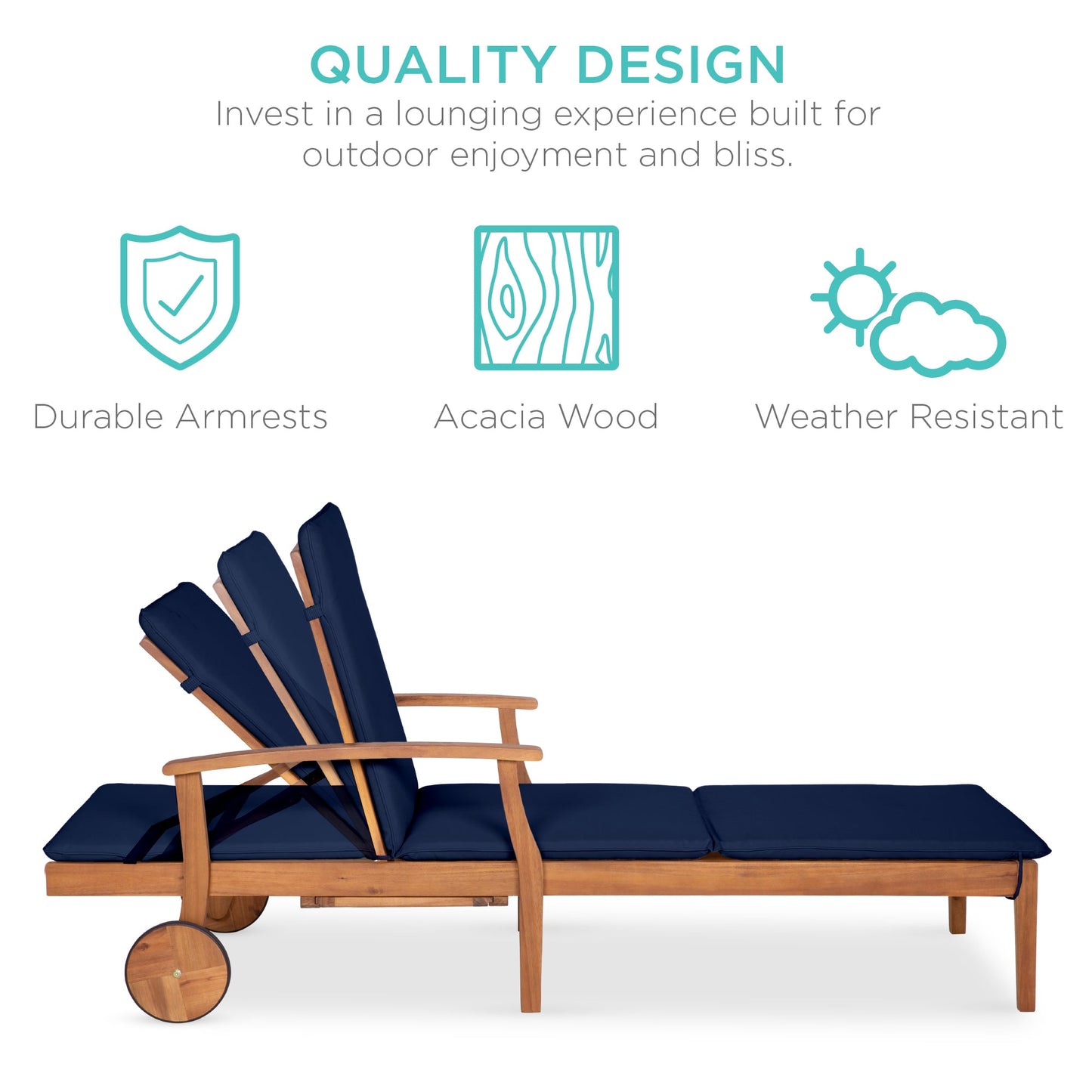 QUALITY DESIGN
Invest in a lounging experience built for outdoor enjoyment and bliss.

Durable Armrests

Acacia Wood

Weather Resistant